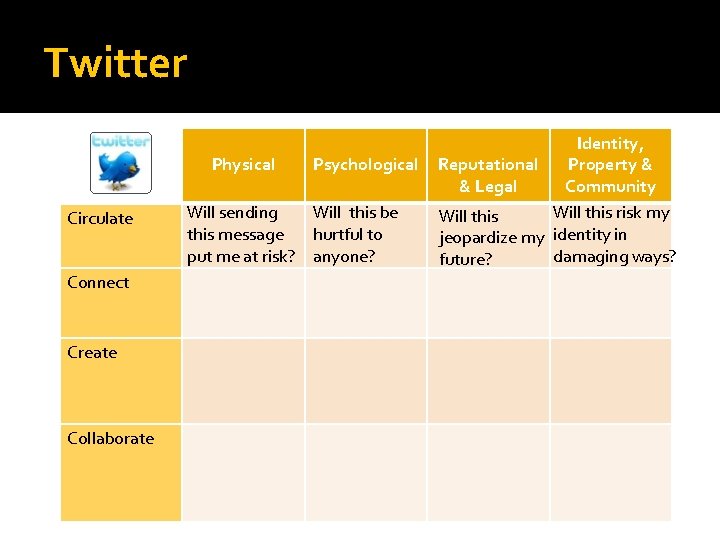 Twitter

| twitter | Physical | Psychological | Reputational & Legal | Identity, Property & Community |
|---|---|---|---|---|
| Circulate | Will sending this message put me at risk? | Will this be hurtful to anyone? | Will this jeopardize my future? | Will this risk my identity in damaging ways? |
| Connect | | | | |
| Create | | | | |
| Collaborate | | | | |